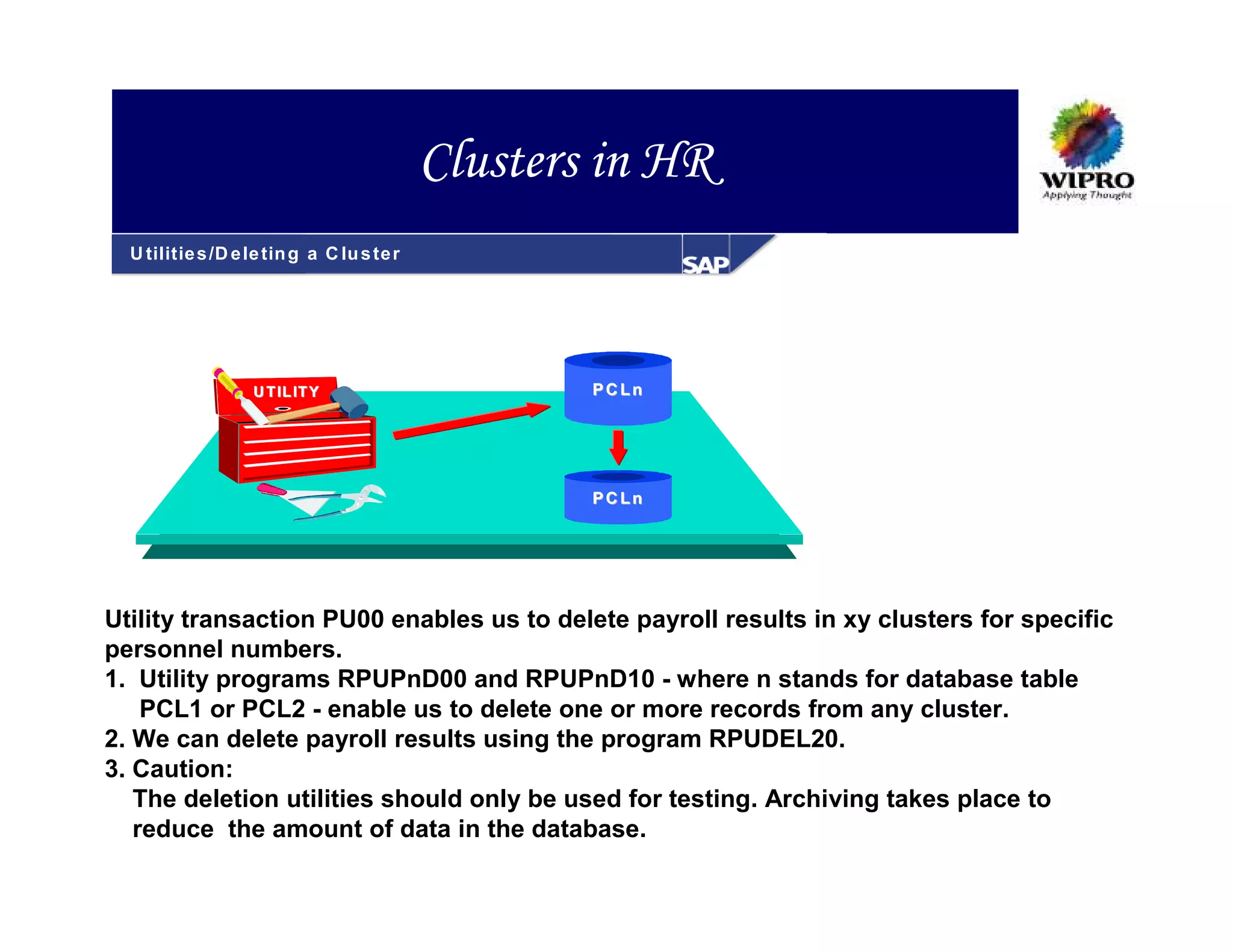 Clusters in HR

WIPRO
Applying Thought

Utilities/Deleting a Cluster

SAP

UTILITY

PCLn

PCLn

Utility transaction PU00 enables us to delete payroll results in xy clusters for specific personnel numbers.

1. Utility programs RPUPnD00 and RPUPnD10 - where n stands for database table PCL1 or PCL2 - enable us to delete one or more records from any cluster.

2. We can delete payroll results using the program RPUDEL20.

3. Caution:
The deletion utilities should only be used for testing. Archiving takes place to reduce the amount of data in the database.